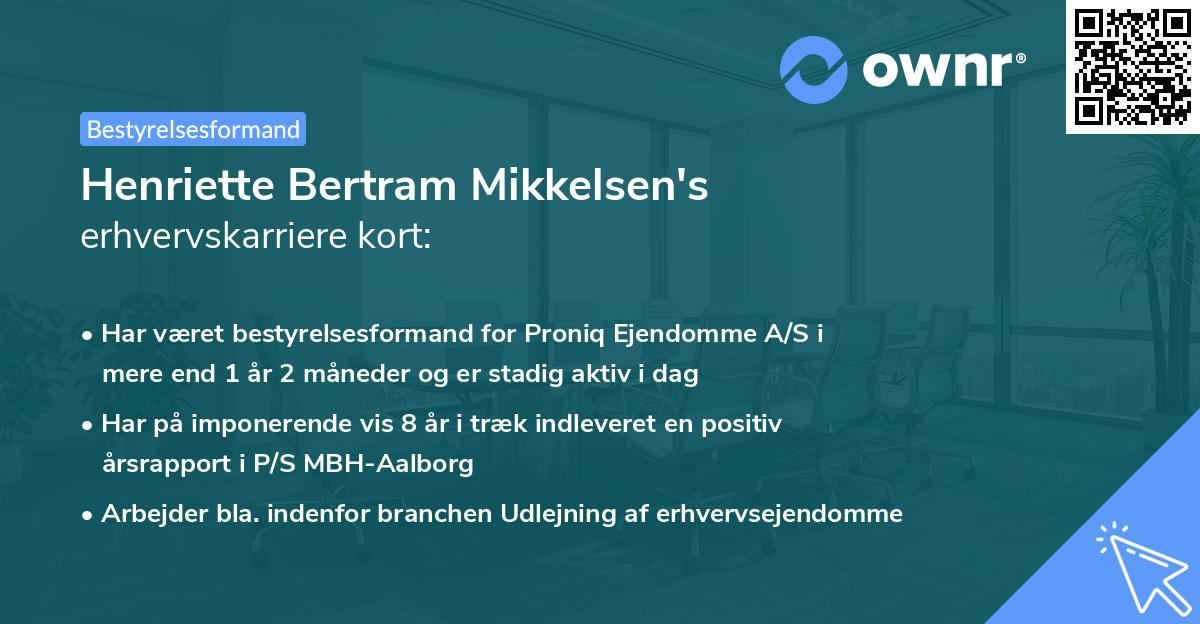 ownr®

Bestyrelsesformand

Henriette Bertram Mikkelsen's
erhvervskarriere kort:

• Har været bestyrelsesformand for Proniq Ejendomme A/S i mere end 1 år 2 måneder og er stadig aktiv i dag

• Har på imponerende vis 8 år i træk indleveret en positiv årsrapport i P/S MBH-Aalborg

• Arbejder bla. indenfor branchen Udlejning af erhvervsejendomme